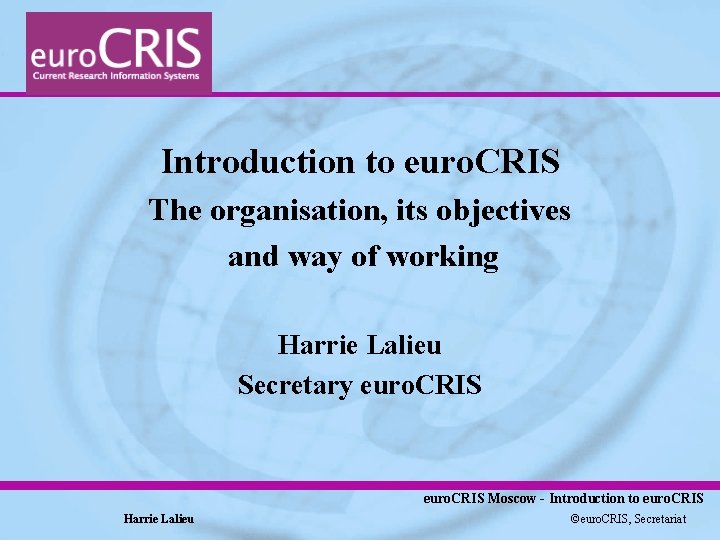 euroCRIS
Current Research Information Systems

Introduction to euroCRIS
The organisation, its objectives and way of working

Harrie Lalieu
Secretary euroCRIS

euroCRIS Moscow - Introduction to euroCRIS

Harrie Lalieu

©euroCRIS, Secretariat